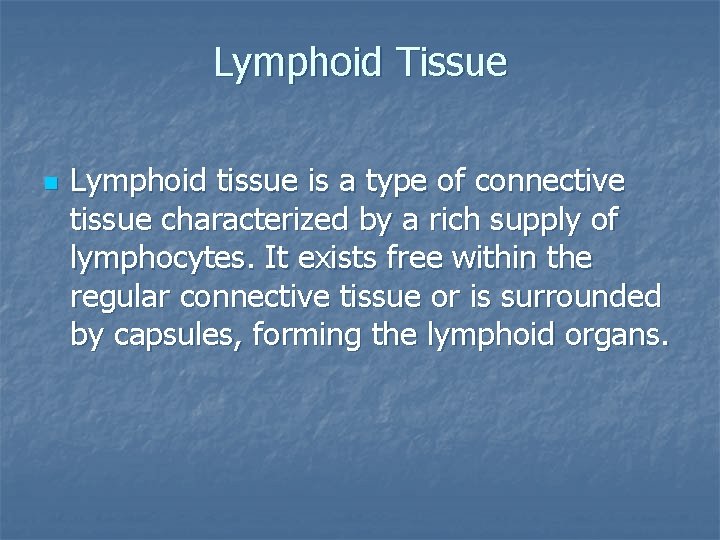 Lymphoid Tissue

Lymphoid tissue is a type of connective tissue characterized by a rich supply of lymphocytes. It exists free within the regular connective tissue or is surrounded by capsules, forming the lymphoid organs.